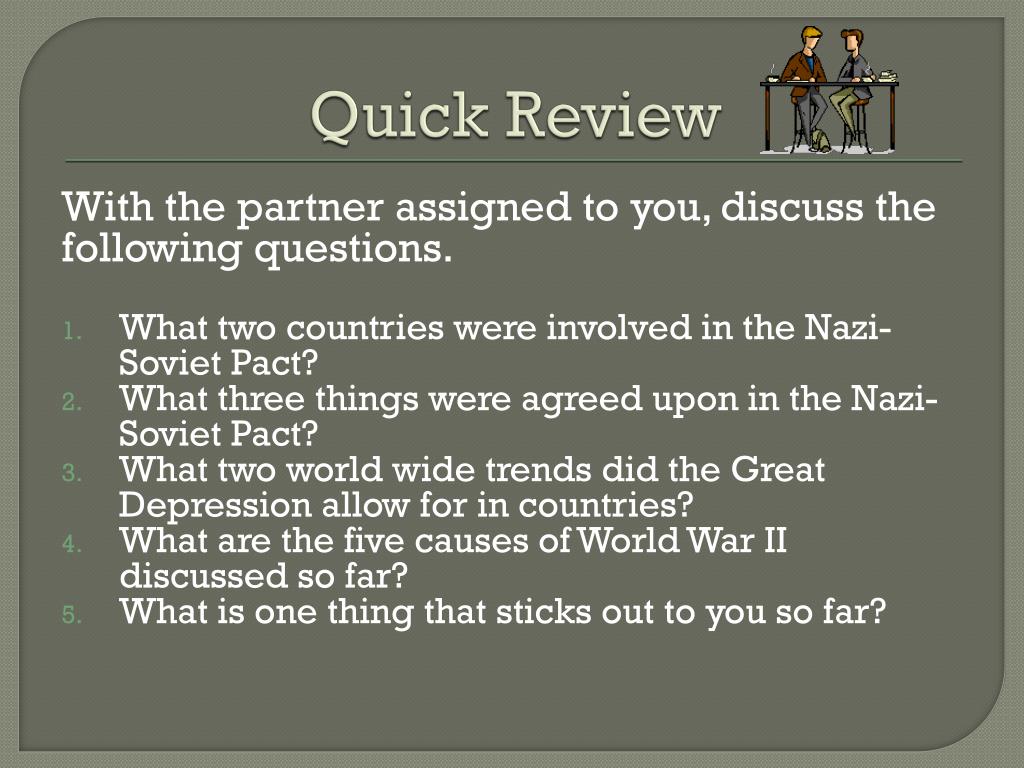 Quick Review

With the partner assigned to you, discuss the following questions.

1. What two countries were involved in the Nazi-Soviet Pact?
2. What three things were agreed upon in the Nazi-Soviet Pact?
3. What two world wide trends did the Great Depression allow for in countries?
4. What are the five causes of World War II discussed so far?
5. What is one thing that sticks out to you so far?